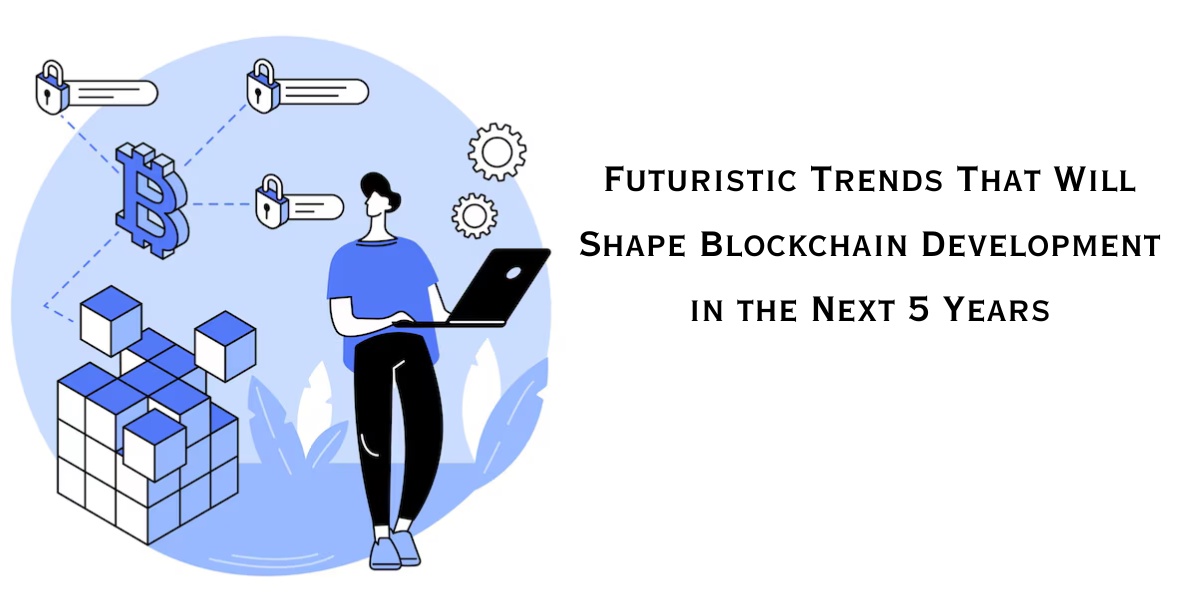 Futuristic Trends That Will Shape Blockchain Development in the Next 5 Years